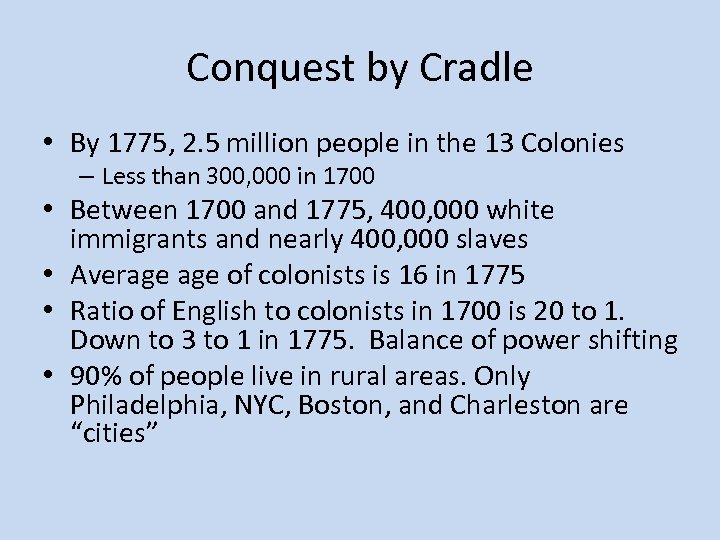 Conquest by Cradle

• By 1775, 2.5 million people in the 13 Colonies
– Less than 300,000 in 1700
• Between 1700 and 1775, 400,000 white immigrants and nearly 400,000 slaves
• Average age of colonists is 16 in 1775
• Ratio of English to colonists in 1700 is 20 to 1. Down to 3 to 1 in 1775. Balance of power shifting
• 90% of people live in rural areas. Only Philadelphia, NYC, Boston, and Charleston are “cities”